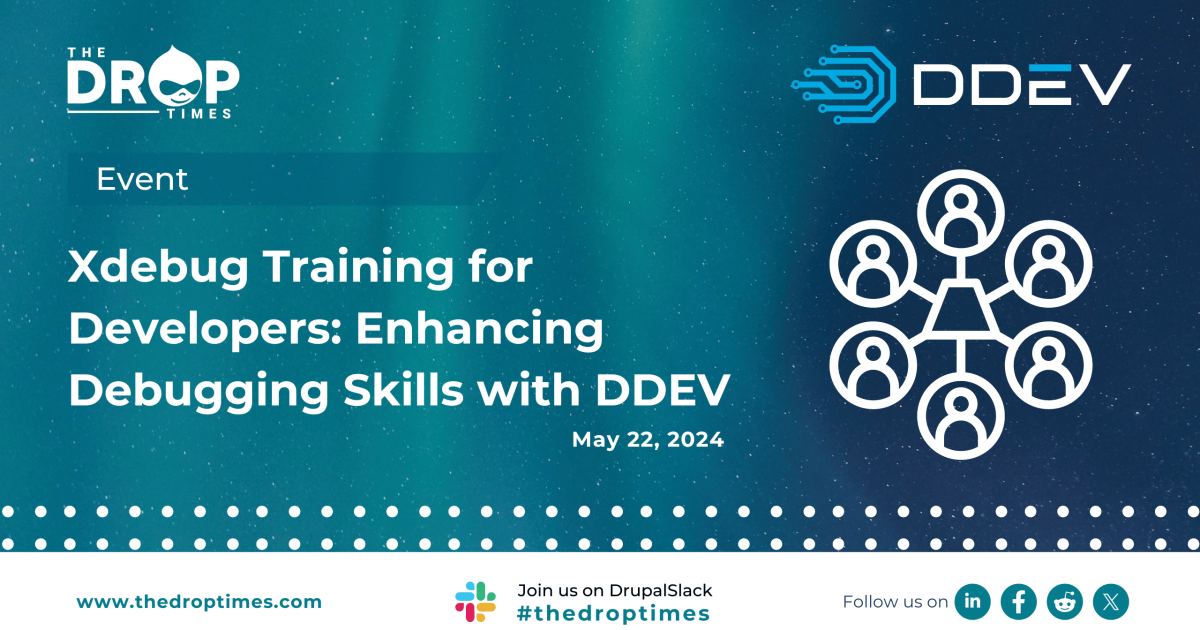 THE DROP TIMES

DDEV

Event

Xdebug Training for Developers: Enhancing Debugging Skills with DDEV

May 22, 2024

www.thedroptimes.com

Join us on DrupalSlack
#thedroptimes

Follow us on